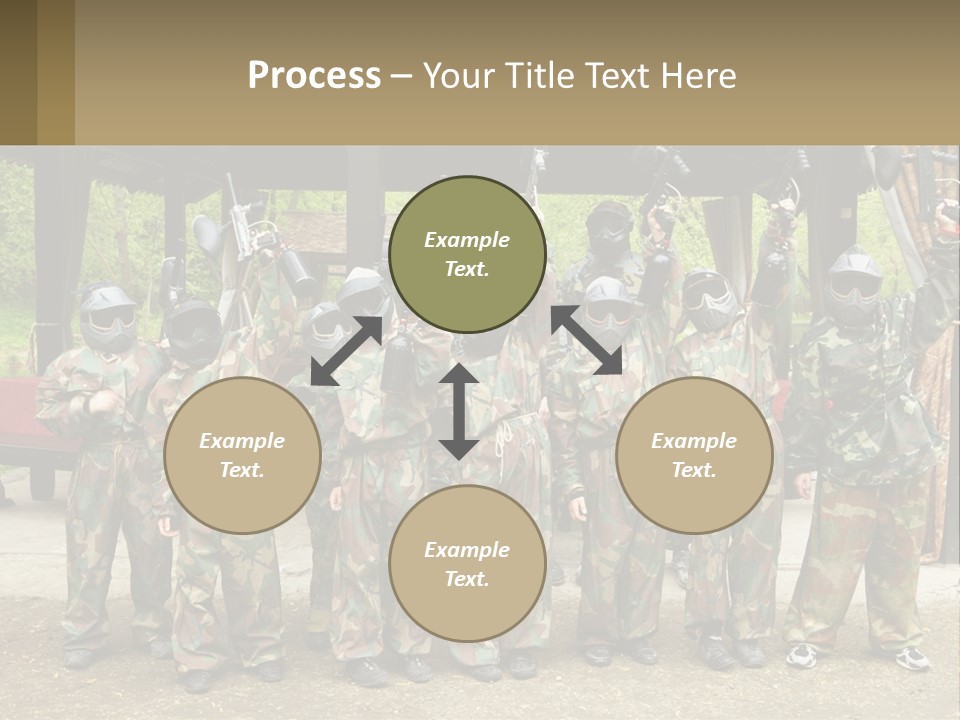 Process – Your Title Text Here

Example Text.

Example Text.

Example Text.

Example Text.